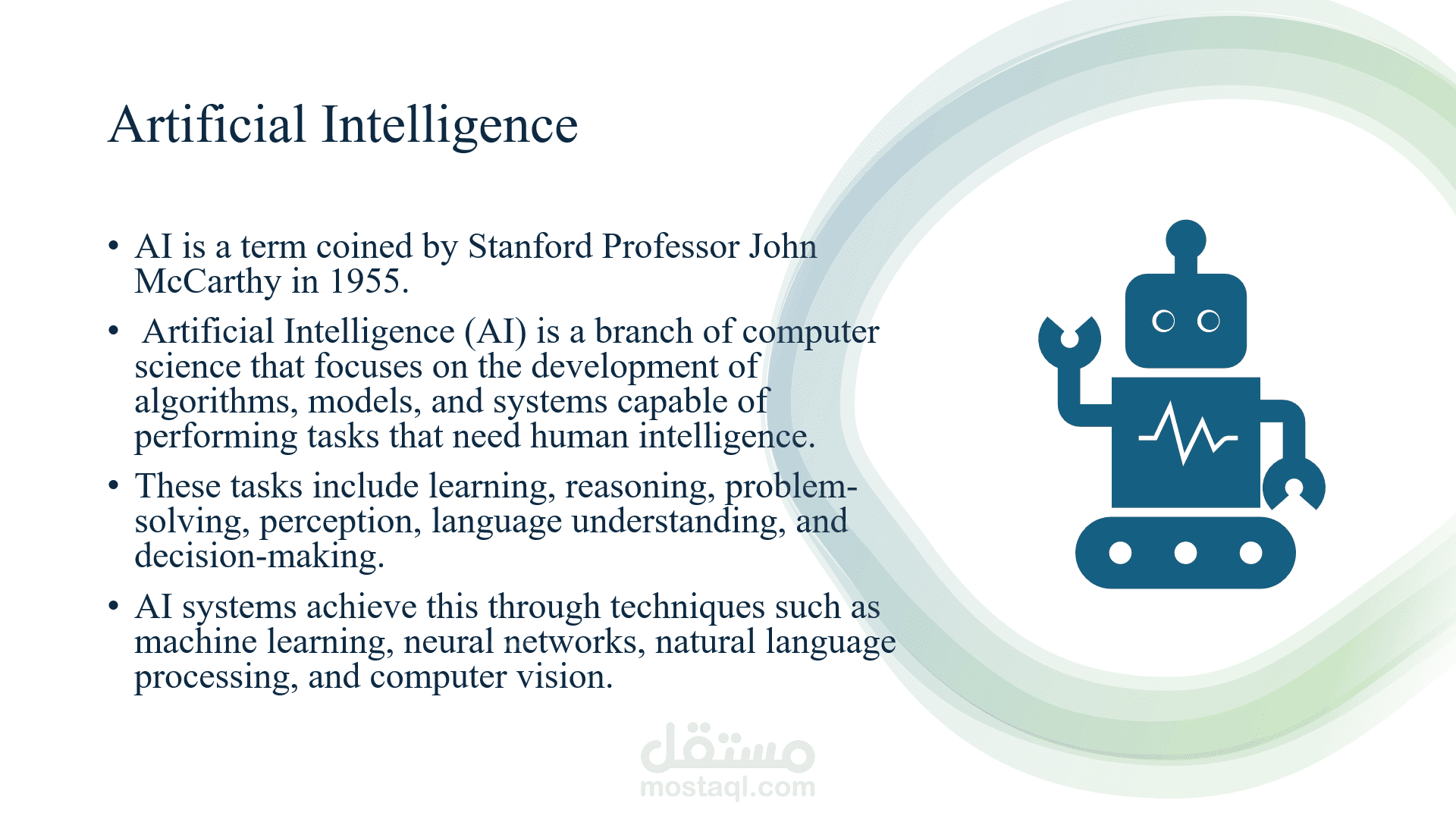 Artificial Intelligence

• AI is a term coined by Stanford Professor John McCarthy in 1955.

• Artificial Intelligence (AI) is a branch of computer science that focuses on the development of algorithms, models, and systems capable of performing tasks that need human intelligence.

• These tasks include learning, reasoning, problem-solving, perception, language understanding, and decision-making.

• AI systems achieve this through techniques such as machine learning, neural networks, natural language processing, and computer vision.

مستقل
mostaql.com